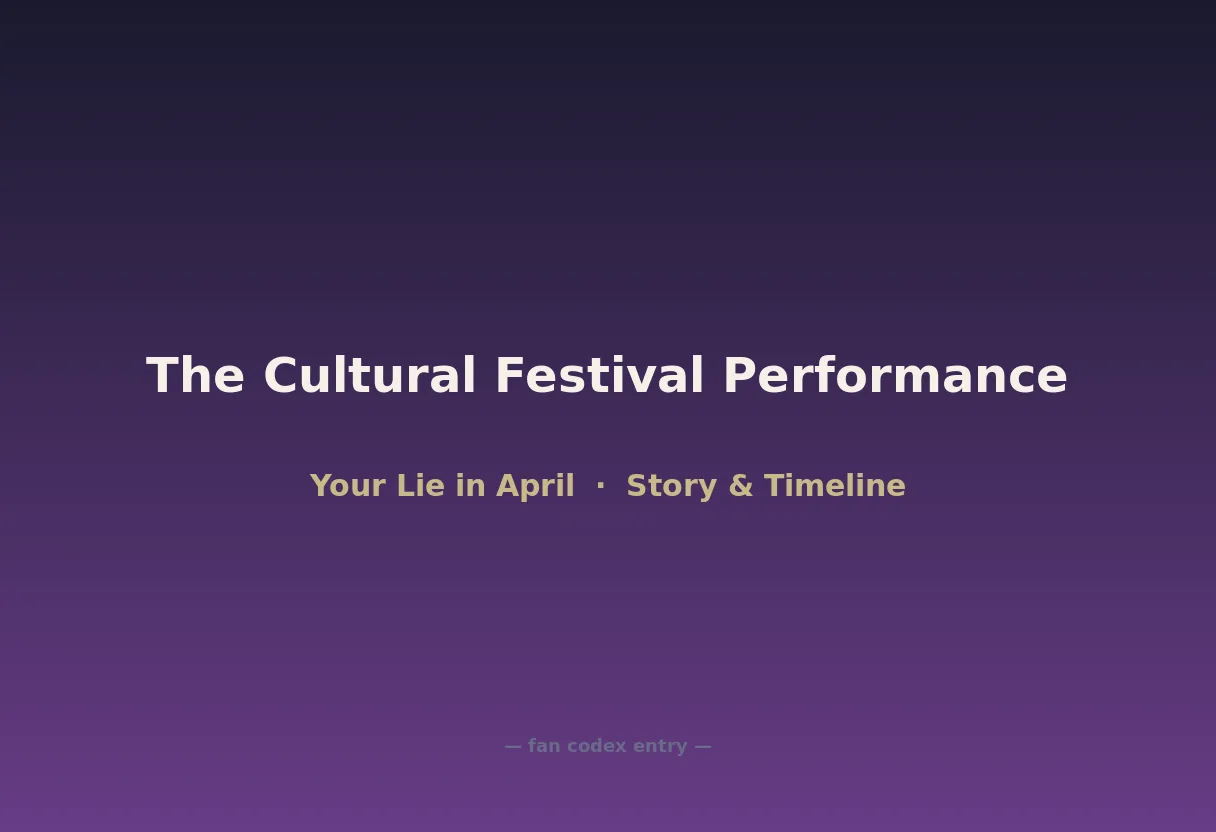 The Cultural Festival Performance

Your Lie in April · Story & Timeline

— fan codex entry —